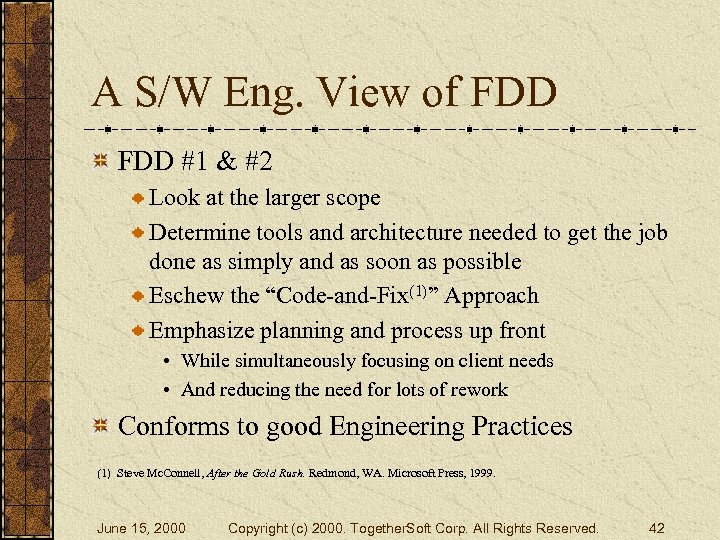 A S/W Eng. View of FDD

FDD #1 & #2

Look at the larger scope

Determine tools and architecture needed to get the job done as simply and as soon as possible

Eschew the "Code-and-Fix$^{(1)}$" Approach

Emphasize planning and process up front

• While simultaneously focusing on client needs

• And reducing the need for lots of rework

Conforms to good Engineering Practices

(1) Steve McConnell, After the Gold Rush. Redmond, WA. Microsoft Press, 1999.

June 15, 2000 Copyright (c) 2000. TogetherSoft Corp. All Rights Reserved. 42